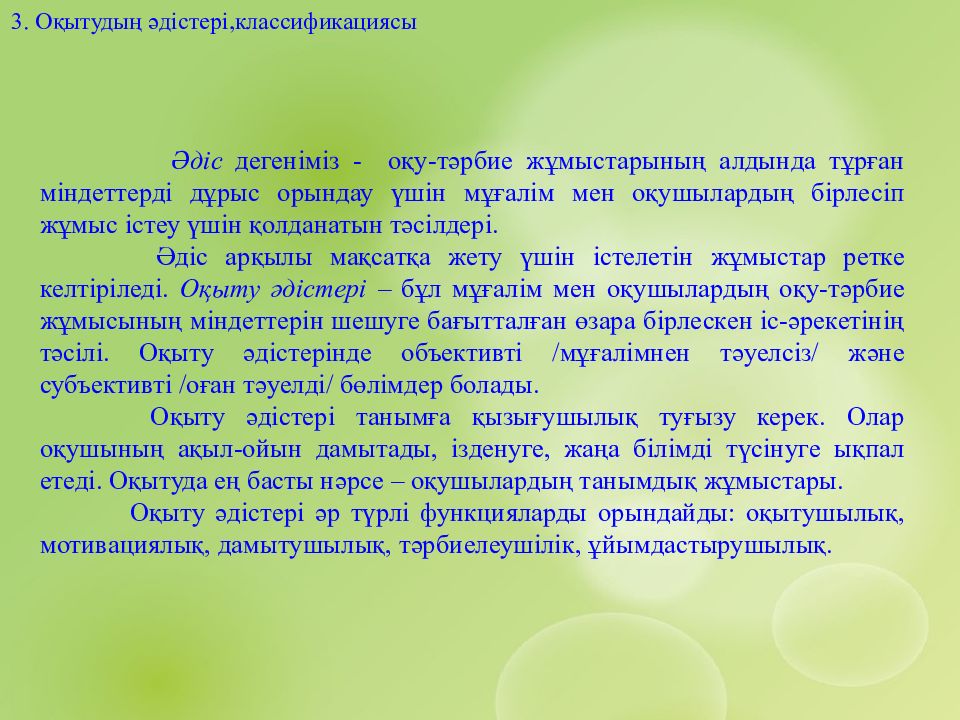 3. Оқытудың әдістері,классификациясы

Әдіс дегеніміз - оқу-тәрбие жұмыстарының алдында тұрған міндеттерді дұрыс орындау үшін мұғалім мен оқушылардың бірлесіп жұмыс істеу үшін қолданатын тәсілдері.

Әдіс арқылы мақсатқа жету үшін істелетін жұмыстар ретке келтіріледі. Оқыту әдістері – бұл мұғалім мен оқушылардың оқу-тәрбие жұмысының міндеттерін шешуге бағытталған өзара бірлескен іс-әрекетінің тәсілі. Оқыту әдістерінде объективті /мұғалімнен тәуелсіз/ және субъективті /оған тәуелді/ бөлімдер болады.

Оқыту әдістері танымға қызығушылық туғызу керек. Олар оқушының ақыл-ойын дамытады, ізденуге, жаңа білімді түсінуге ықпал етеді. Оқытуда ең басты нәрсе – оқушылардың танымдық жұмыстары.

Оқыту әдістері әр түрлі функцияларды орындайды: оқытушылық, мотивациялық, дамытушылық, тәрбиелеушілік, ұйымдастырушылық.